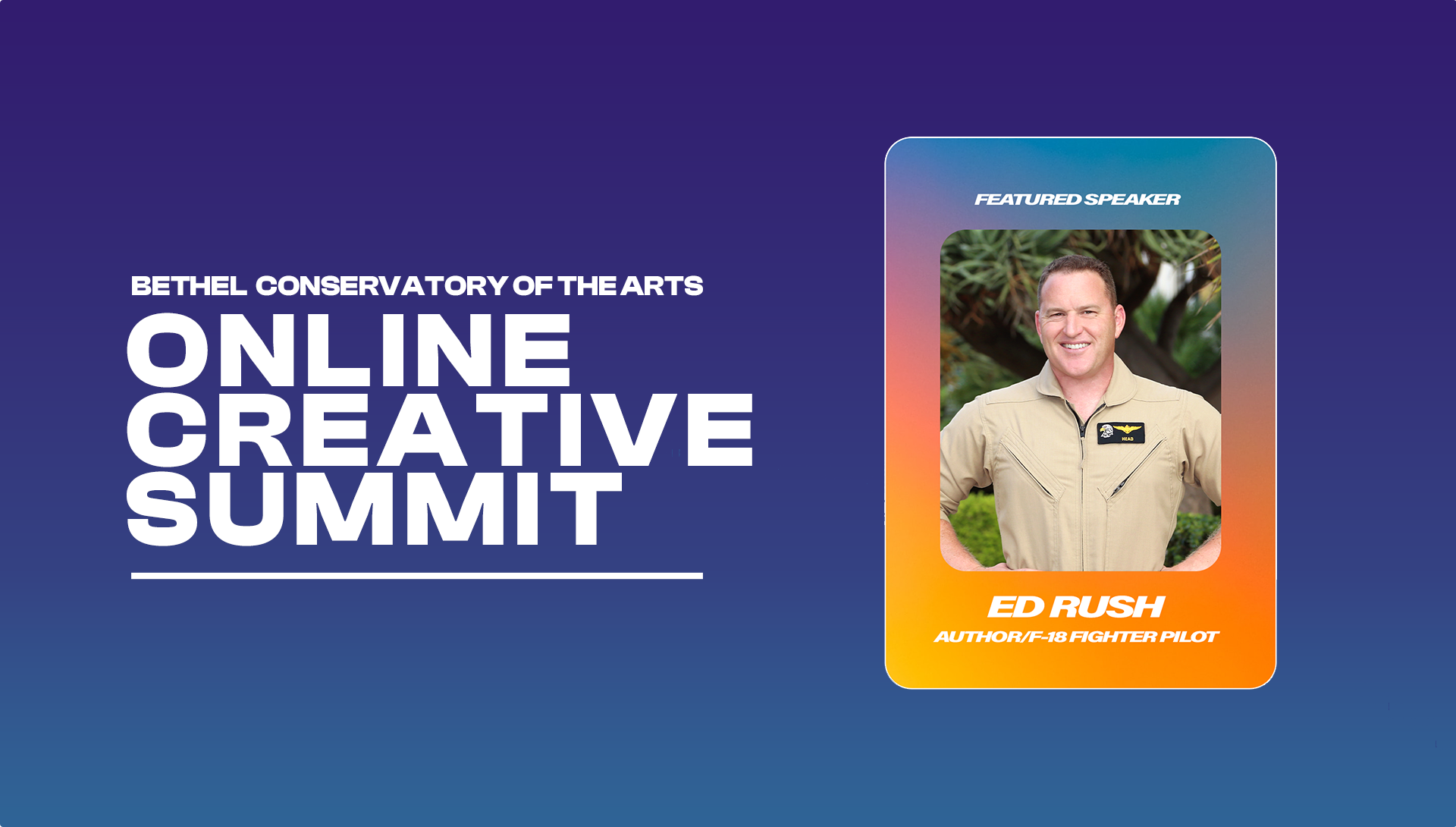 BETHEL CONSERVATORY OF THE ARTS
ONLINE CREATIVE SUMMIT

FEATURED SPEAKER

HEAD

ED RUSH
AUTHOR/F-18 FIGHTER PILOT